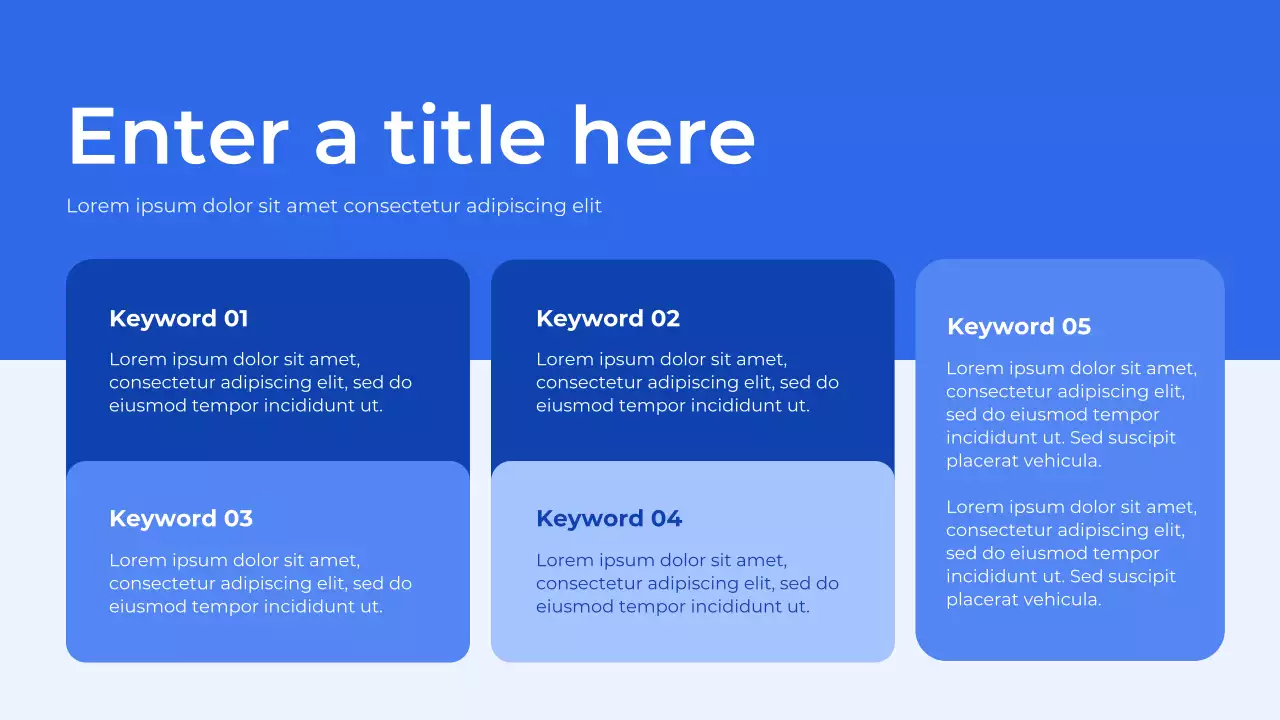 Enter a title here

Lorem ipsum dolor sit amet consectetur adipiscing elit

Keyword 01

Lorem ipsum dolor sit amet, consectetur adipiscing elit, sed do eiusmod tempor incididunt ut.

Keyword 03

Lorem ipsum dolor sit amet, consectetur adipiscing elit, sed do eiusmod tempor incididunt ut.

Keyword 02

Lorem ipsum dolor sit amet, consectetur adipiscing elit, sed do eiusmod tempor incididunt ut.

Keyword 04

Lorem ipsum dolor sit amet, consectetur adipiscing elit, sed do eiusmod tempor incididunt ut.

Keyword 05

Lorem ipsum dolor sit amet, consectetur adipiscing elit, sed do eiusmod tempor incididunt ut. Sed suscipit placerat vehicula.

Lorem ipsum dolor sit amet, consectetur adipiscing elit, sed do eiusmod tempor incididunt ut. Sed suscipit placerat vehicula.